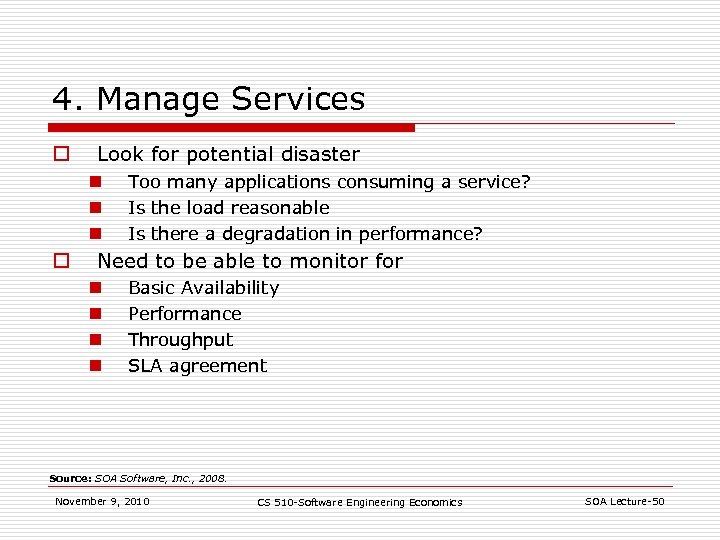 4. Manage Services

Look for potential disaster

Too many applications consuming a service?

Is the load reasonable

Is there a degradation in performance?

Need to be able to monitor for

Basic Availability

Performance

Throughput

SLA agreement

Source: SOA Software, Inc., 2008.

November 9, 2010

CS 510-Software Engineering Economics

SOA Lecture-50